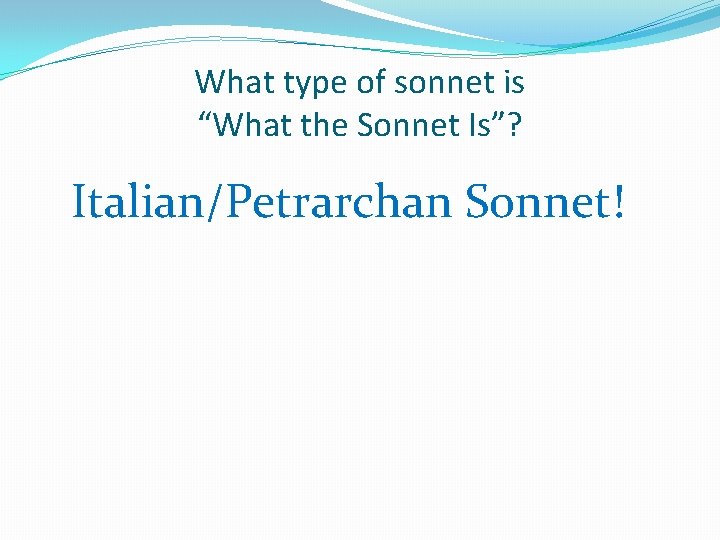 What type of sonnet is “What the Sonnet Is”?

Italian/Petrarchan Sonnet!